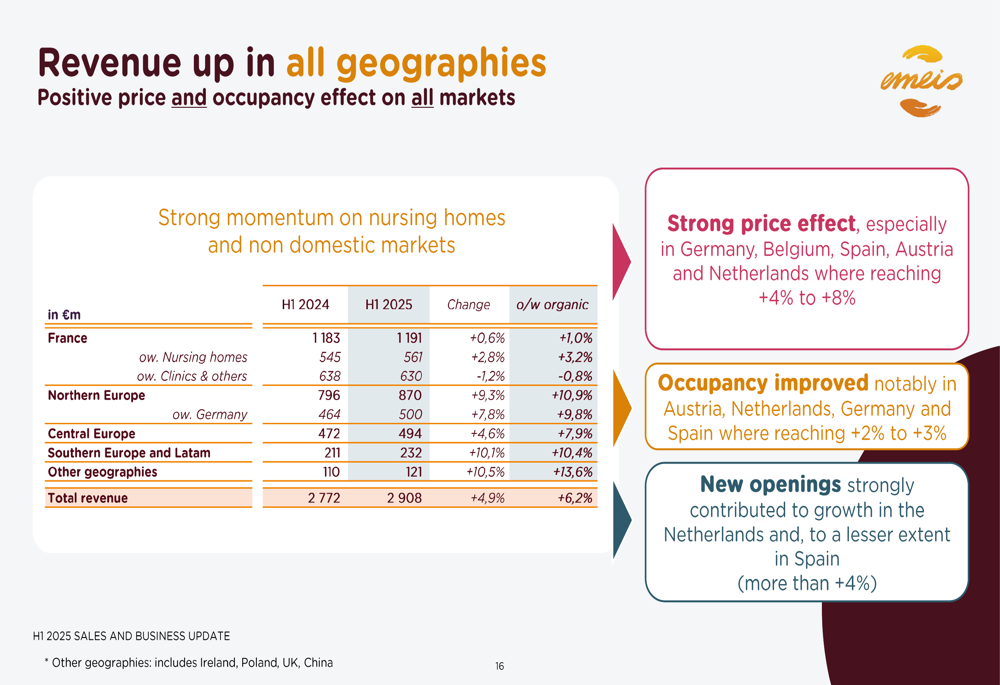 Revenue up in all geographies
Positive price and occupancy effect on all markets

emeis

Strong momentum on nursing homes and non domestic markets

| in €m | H1 2024 | H1 2025 | Change | o/w organic |
|---|---|---|---|---|
| France | 1 183 | 1 191 | +0,6% | +1,0% |
| ow. Nursing homes | 545 | 561 | +2,8% | +3,2% |
| ow. Clinics & others | 638 | 630 | -1,2% | -0,8% |
| Northern Europe | 796 | 870 | +9,3% | +10,9% |
| ow. Germany | 464 | 500 | +7,8% | +9,8% |
| Central Europe | 472 | 494 | +4,6% | +7,9% |
| Southern Europe and Latam | 211 | 232 | +10,1% | +10,4% |
| Other geographies | 110 | 121 | +10,5% | +13,6% |
| Total revenue | 2 772 | 2 908 | +4,9% | +6,2% |

Strong price effect, especially in Germany, Belgium, Spain, Austria and Netherlands where reaching +4% to +8%

Occupancy improved notably in Austria, Netherlands, Germany and Spain where reaching +2% to +3%

New openings strongly contributed to growth in the Netherlands and, to a lesser extent in Spain (more than +4%)

H1 2025 SALES AND BUSINESS UPDATE

* Other geographies: includes Ireland, Poland, UK, China

16